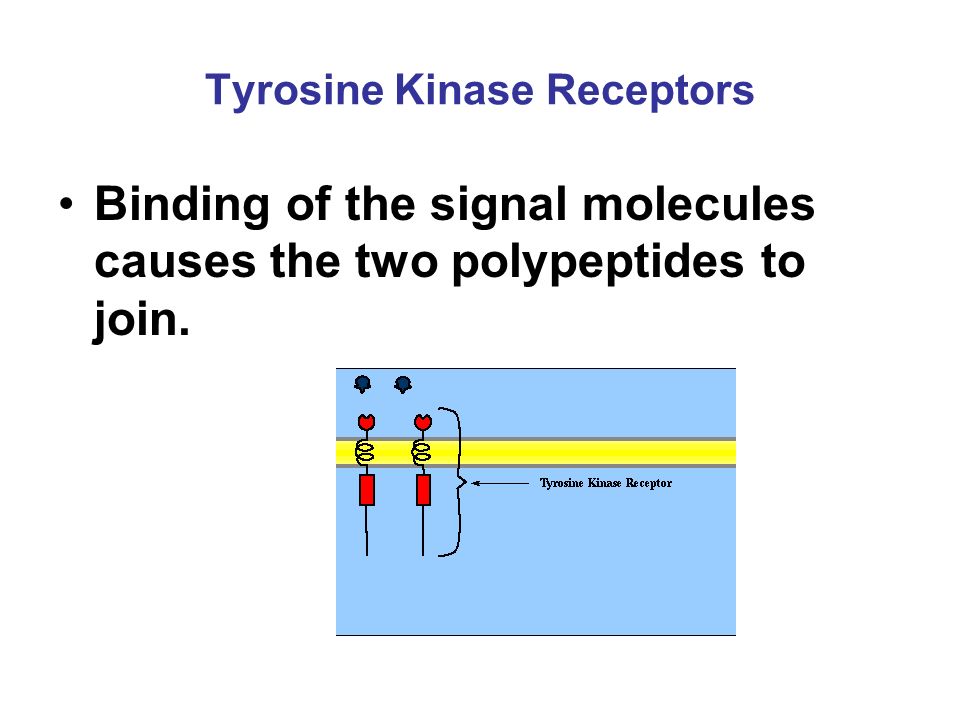 Tyrosine Kinase Receptors

• Binding of the signal molecules causes the two polypeptides to join.

Tyrosine Kinase Receptor